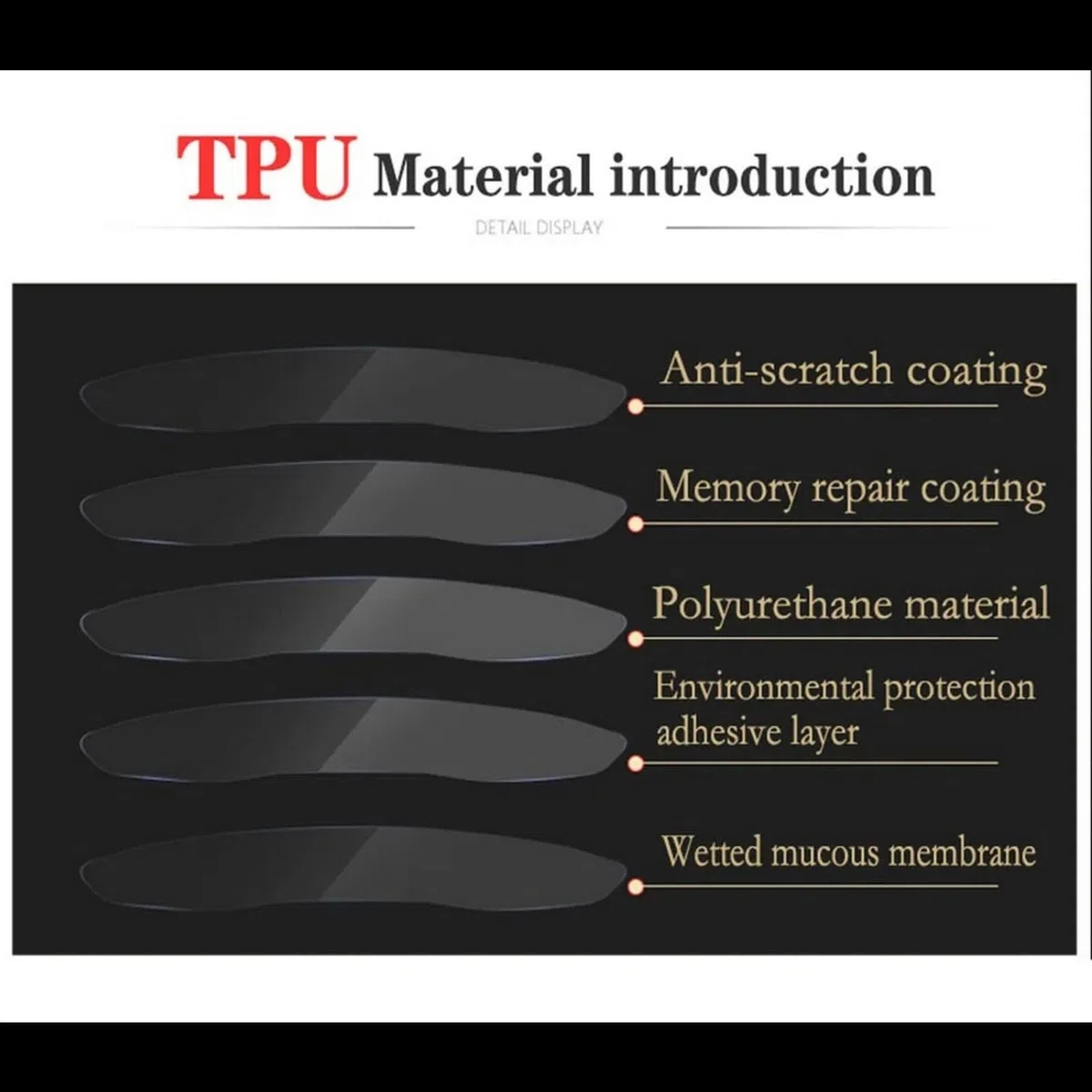 TPU Material introduction

DETAIL DISPLAY

Anti-scratch coating

Memory repair coating

Polyurethane material

Environmental protection adhesive layer

Wetted mucous membrane